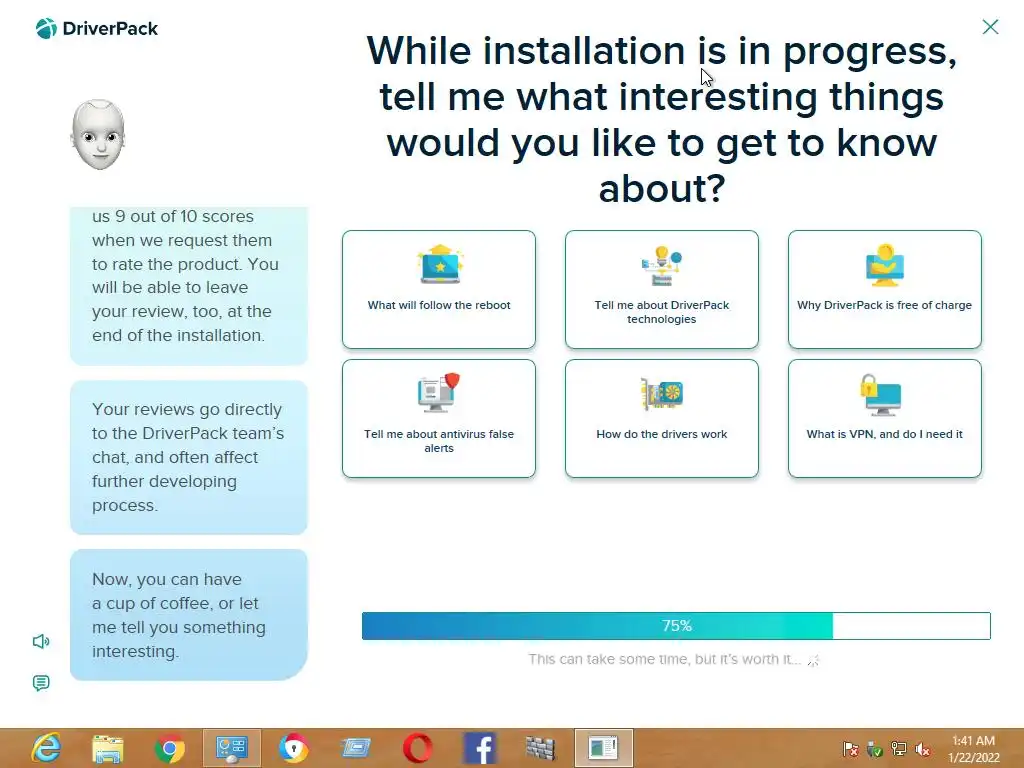 DriverPack

While installation is in progress, tell me what interesting things would you like to get to know about?

us 9 out of 10 scores when we request them to rate the product. You will be able to leave your review, too, at the end of the installation.

Your reviews go directly to the DriverPack team's chat, and often affect further developing process.

Now, you can have a cup of coffee, or let me tell you something interesting.

What will follow the reboot

Tell me about DriverPack technologies

Why DriverPack is free of charge

Tell me about antivirus false alerts

How do the drivers work

What is VPN, and do I need it

75%

This can take some time, but it's worth it...

1:41 AM
1/22/2022